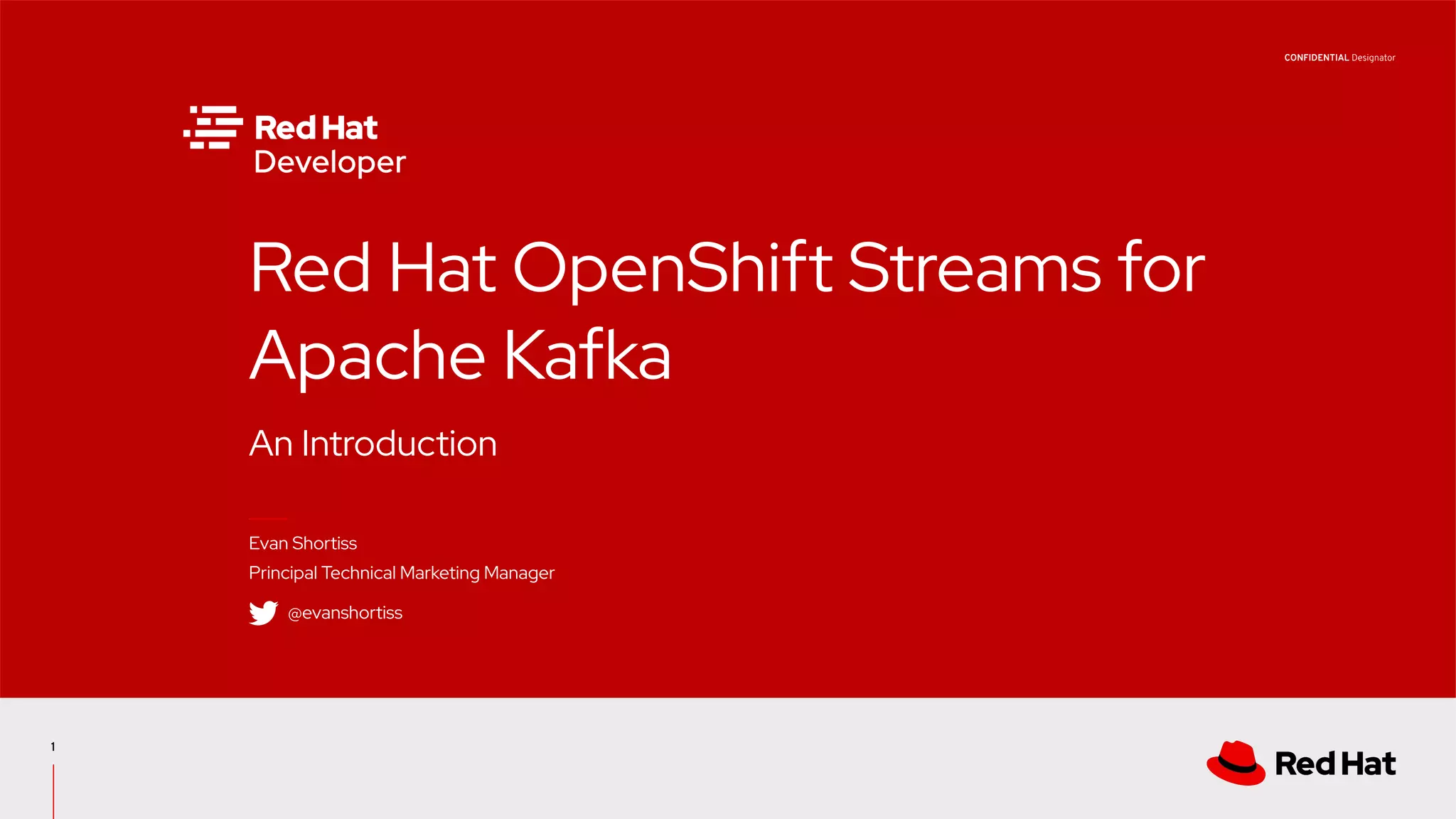 CONFIDENTIAL Designator

Red Hat Developer

Red Hat OpenShift Streams for Apache Kafka

An Introduction

Evan Shortiss
Principal Technical Marketing Manager
@evanshortiss

1

Red Hat